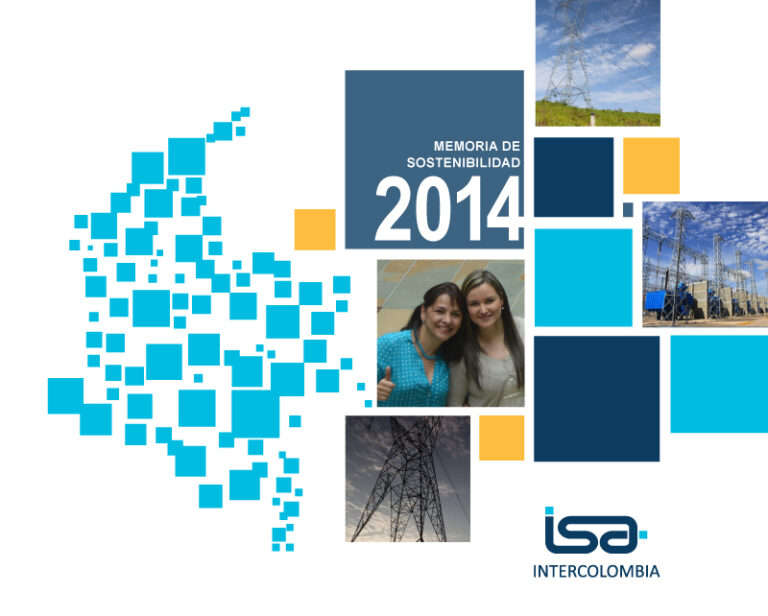 MEMORIA DE SOSTENIBILIDAD

2014

isa

INTERCOLOMBIA